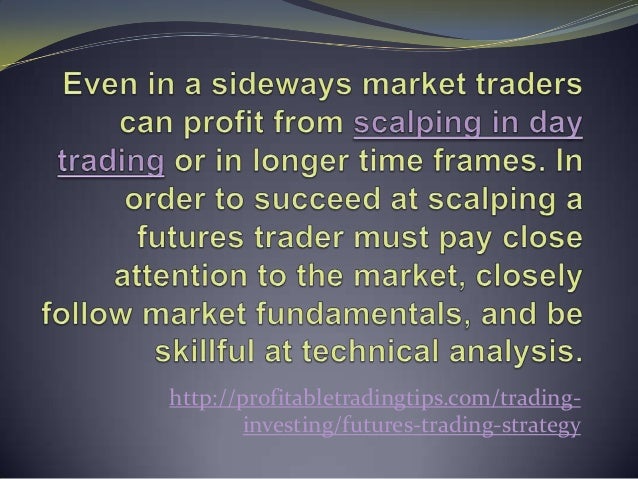 Even in a sideways market traders can profit from scalping in day trading or in longer time frames. In order to succeed at scalping a futures trader must pay close attention to the market, closely follow market fundamentals, and be skillful at technical analysis.

http://profitabletradingtips.com/trading-investing/futures-trading-strategy